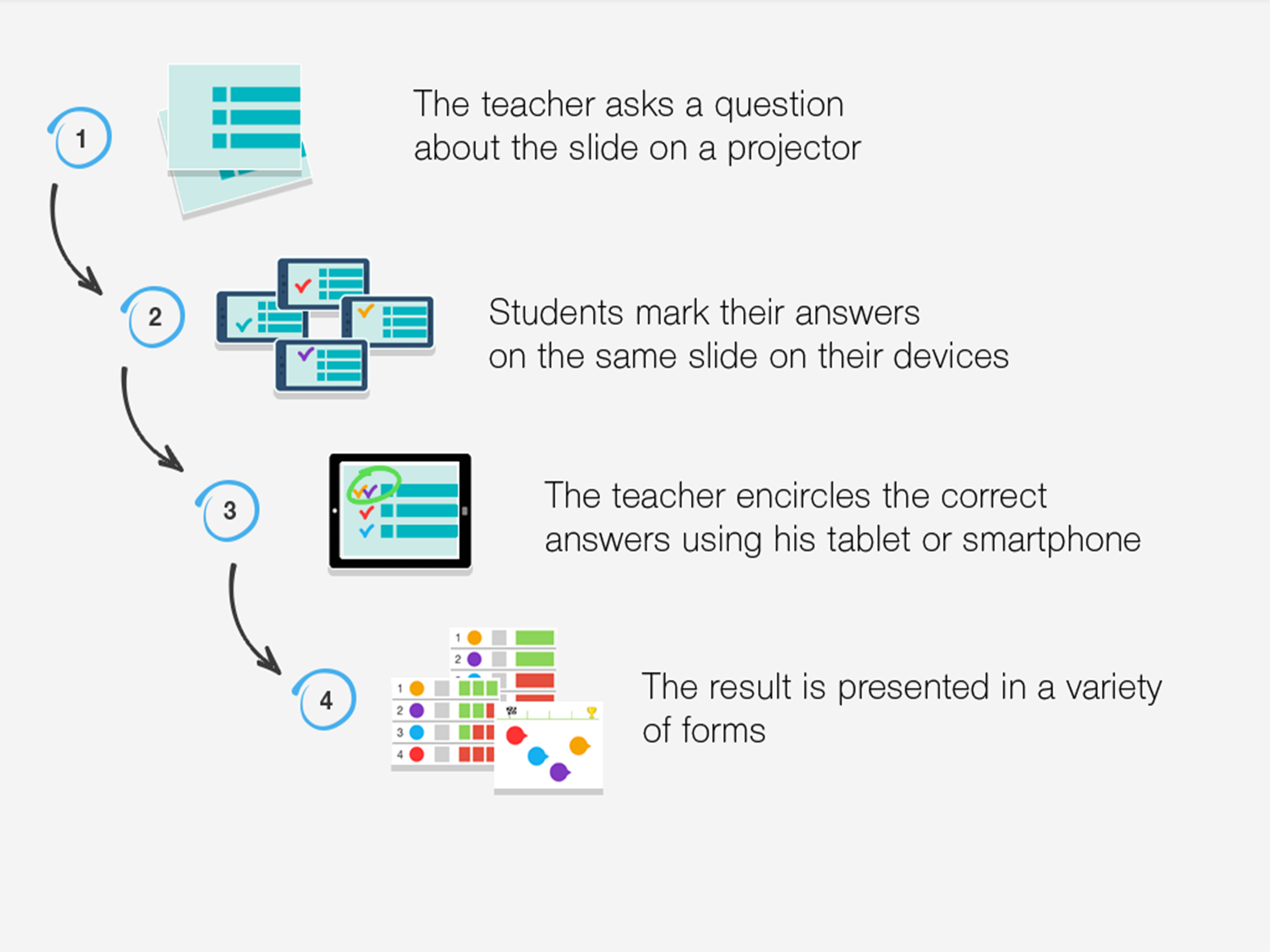 1

The teacher asks a question about the slide on a projector

2

Students mark their answers on the same slide on their devices

3

The teacher encircles the correct answers using his tablet or smartphone

4

1
2
1
2
3
4

The result is presented in a variety of forms